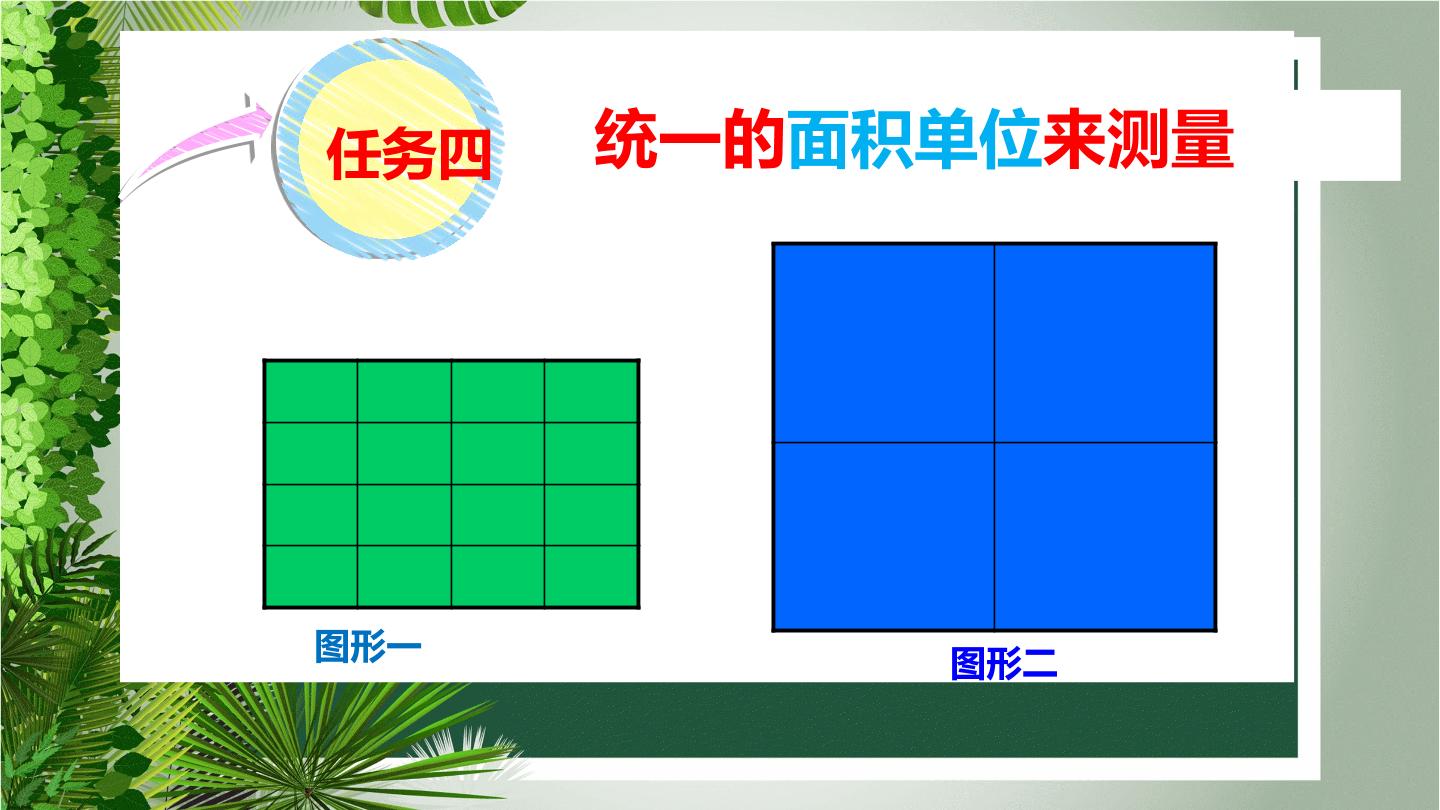 任务四

统一的面积单位来测量

图形一

图形二